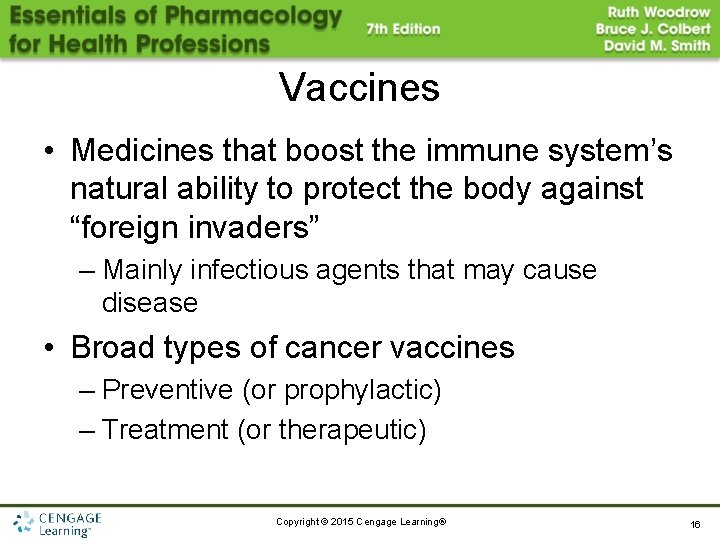 Essentials of Pharmacology for Health Professions

7th Edition

Ruth Woodrow
Bruce J. Colbert
David M. Smith

Vaccines

• Medicines that boost the immune system's natural ability to protect the body against "foreign invaders"

– Mainly infectious agents that may cause disease

• Broad types of cancer vaccines

– Preventive (or prophylactic)

– Treatment (or therapeutic)

CENGAGE Learning™

Copyright © 2015 Cengage Learning®

16